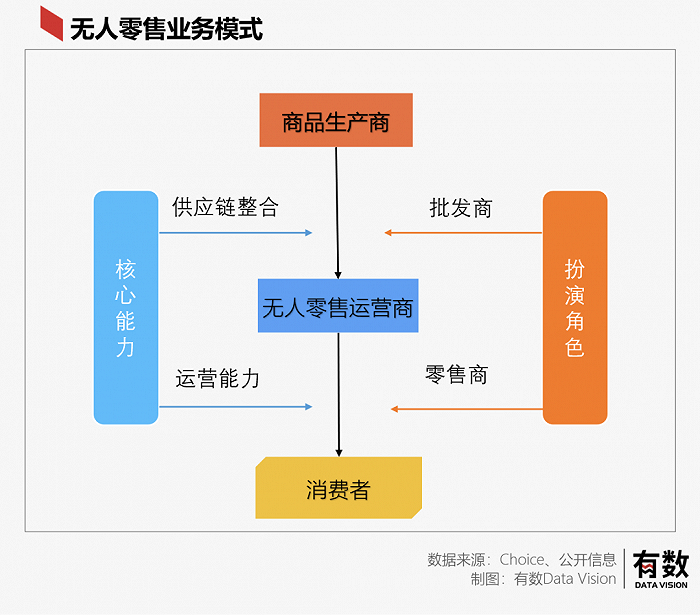 无人零售业务模式

商品生产商

核心能力

供应链整合

批发商

扮演角色

无人零售运营商

运营能力

零售商

消费者

数据来源：Choice、公开信息
制图：有数Data Vision

有数
DATA VISION